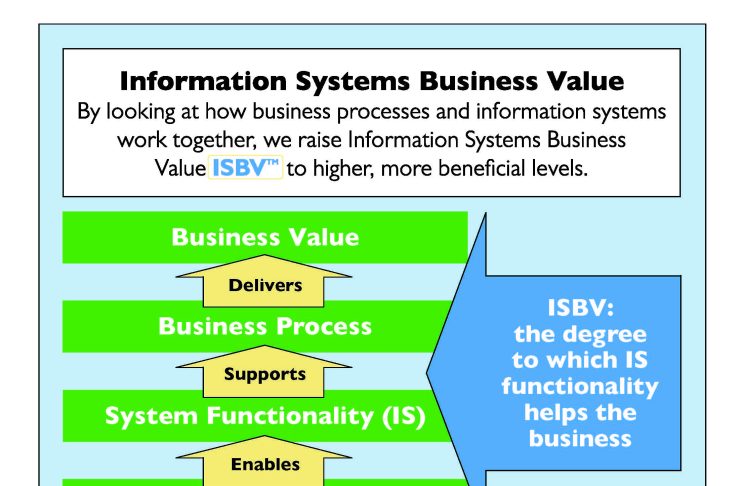 Information Systems Business Value

By looking at how business processes and information systems work together, we raise Information Systems Business Value ISBV™ to higher, more beneficial levels.

Business Value

Delivers

Business Process

Supports

System Functionality (IS)

Enables

ISBV: the degree to which IS functionality helps the business